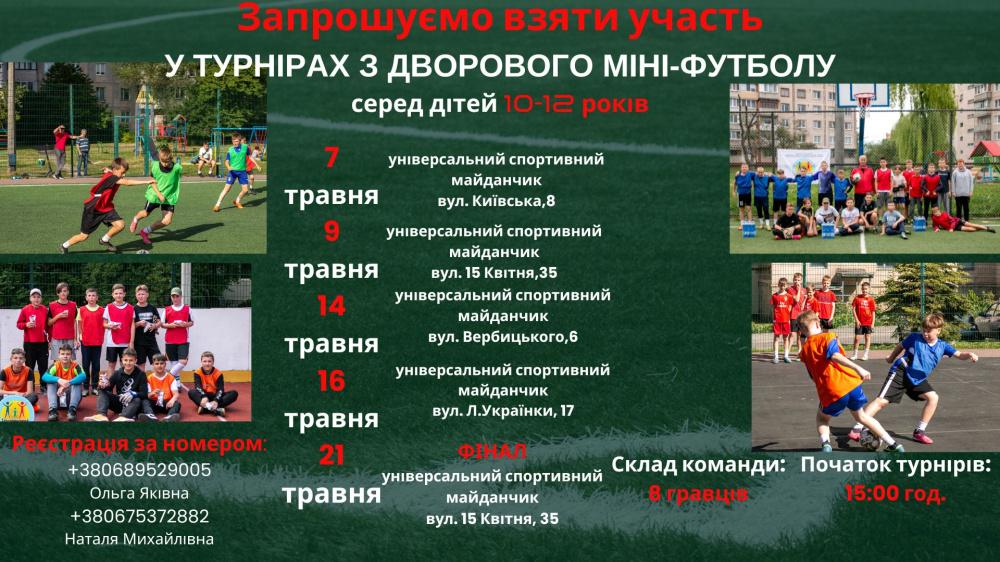 Запрошуємо взяти участь

У ТУРНІРАХ З ДВОРОВОГО МІНІ-ФУТБОЛУ

серед дітей 10-12 років

7 травня
універсальний спортивний майданчик
вул. Київська,8

9 травня
універсальний спортивний майданчик
вул. 15 Квітня,35

14 травня
універсальний спортивний майданчик
вул. Вербицького,6

16 травня
універсальний спортивний майданчик
вул. Л.Українки, 17

21 травня
ФІНАЛ
універсальний спортивний майданчик
вул. 15 Квітня, 35

Реєстрація за номером:
+380689529005
Ольга Яківна
+380675372882
Наталя Михайлівна

Склад команди:
8 гравців

Початок турнірів:
15:00 год.